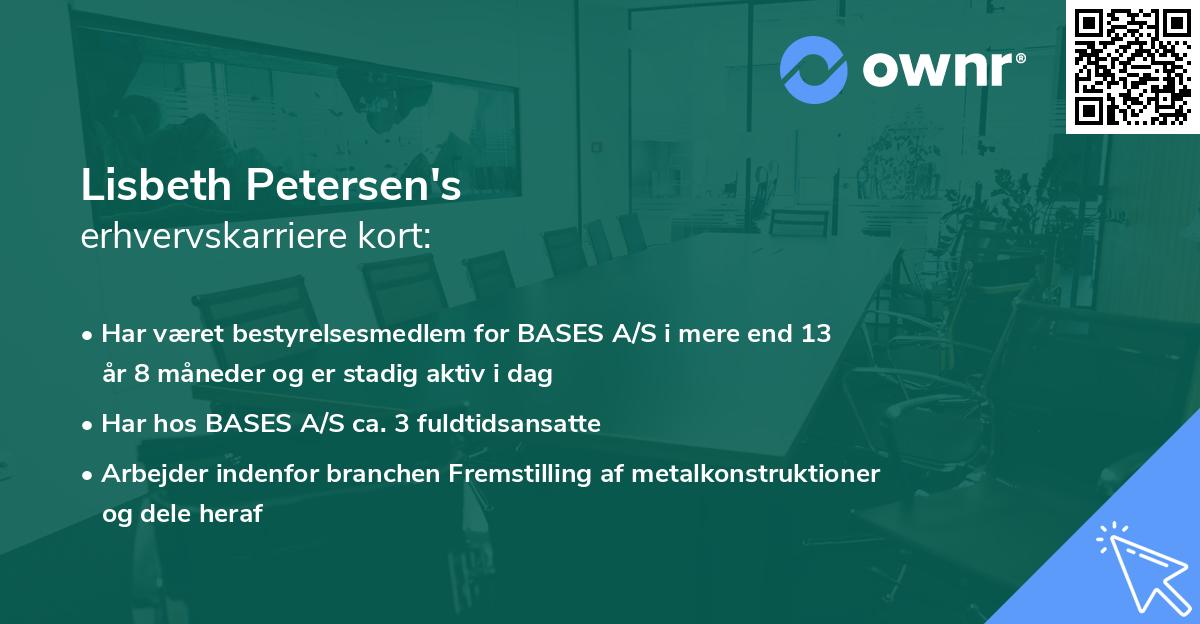 ownr®

Lisbeth Petersen's
erhvervskarriere kort:

• Har været bestyrelsesmedlem for BASES A/S i mere end 13 år 8 måneder og er stadig aktiv i dag
• Har hos BASES A/S ca. 3 fuldtidsansatte
• Arbejder indenfor branchen Fremstilling af metalkonstruktioner og dele heraf